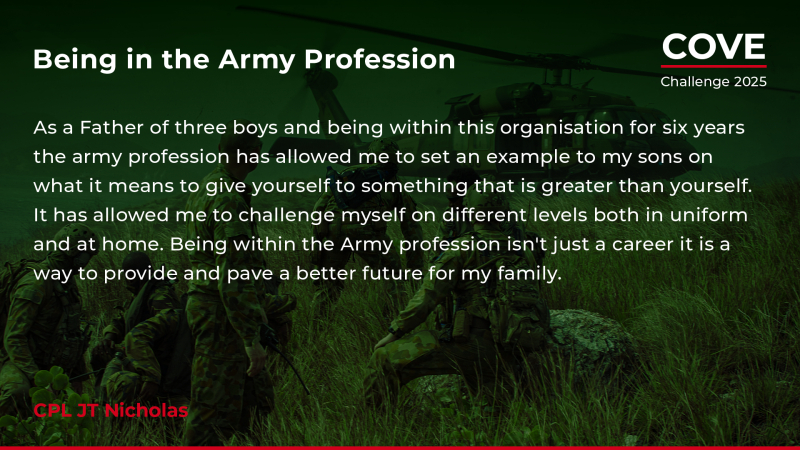 Being in the Army Profession

COVE
Challenge 2025

As a Father of three boys and being within this organisation for six years the army profession has allowed me to set an example to my sons on what it means to give yourself to something that is greater than yourself. It has allowed me to challenge myself on different levels both in uniform and at home. Being within the Army profession isn't just a career it is a way to provide and pave a better future for my family.

CPL JT Nicholas